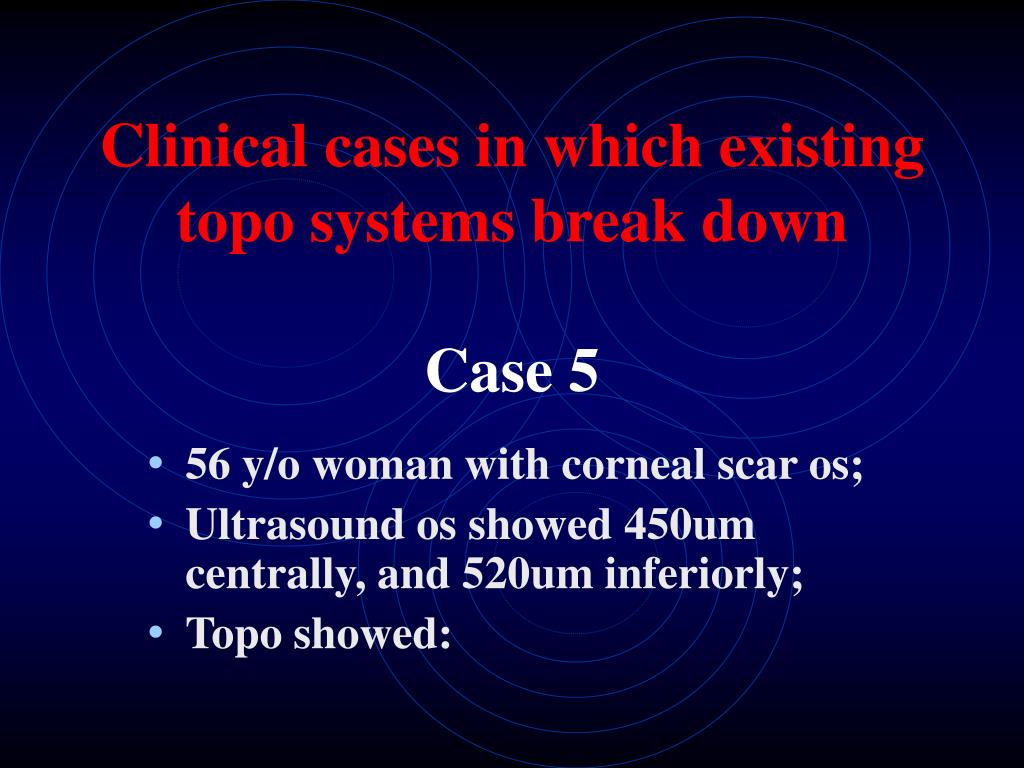 Clinical cases in which existing topo systems break down

Case 5

• 56 y/o woman with corneal scar os;
• Ultrasound os showed 450um centrally, and 520um inferiorly;
• Topo showed: